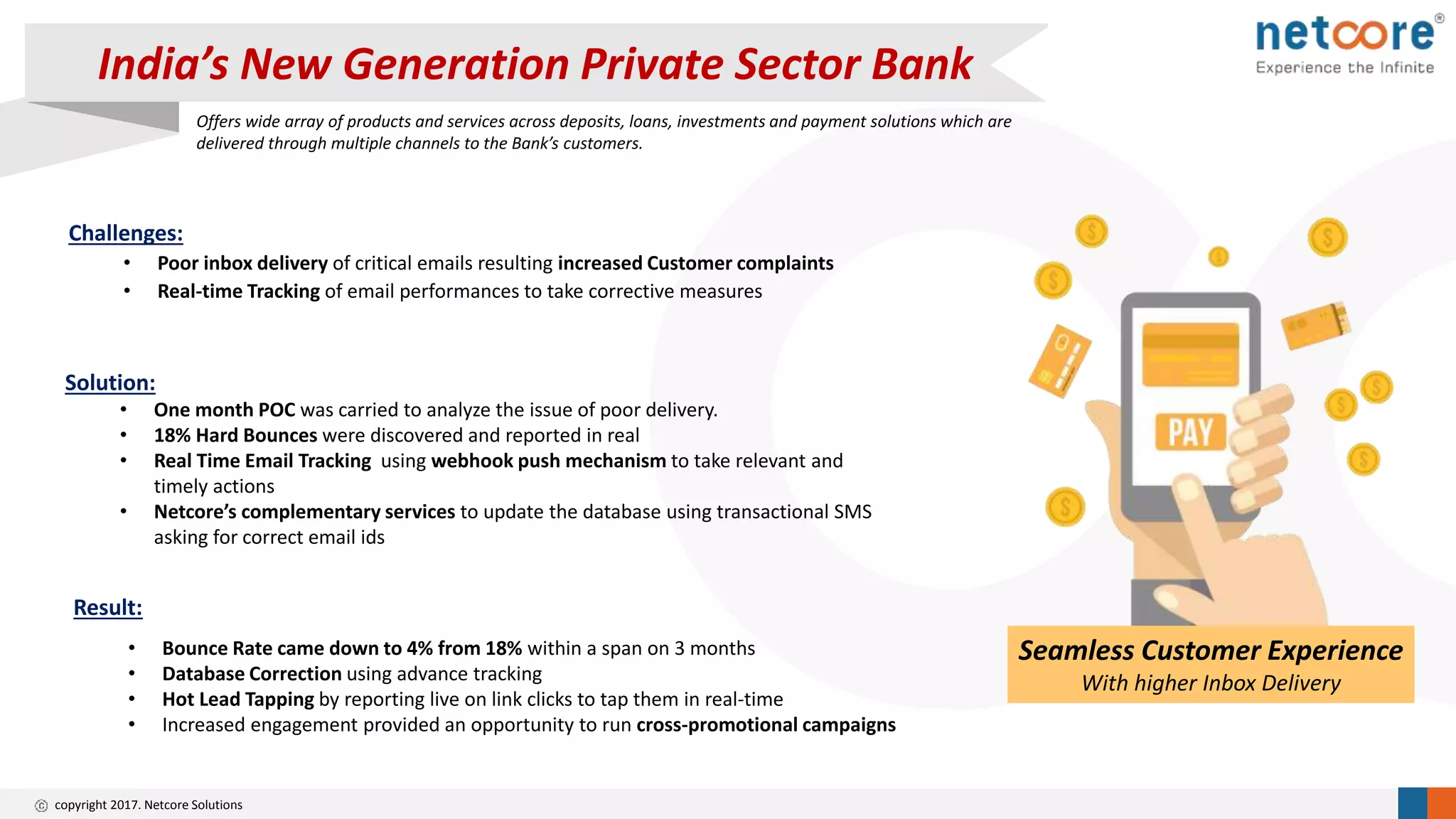 India's New Generation Private Sector Bank

netcore®
Experience the Infinite

Offers wide array of products and services across deposits, loans, investments and payment solutions which are delivered through multiple channels to the Bank's customers.

Challenges:
• Poor inbox delivery of critical emails resulting increased Customer complaints
• Real-time Tracking of email performances to take corrective measures

Solution:
• One month POC was carried to analyze the issue of poor delivery.
• 18% Hard Bounces were discovered and reported in real
• Real Time Email Tracking using webhook push mechanism to take relevant and timely actions
• Netcore's complementary services to update the database using transactional SMS asking for correct email ids

Result:
• Bounce Rate came down to 4% from 18% within a span on 3 months
• Database Correction using advance tracking
• Hot Lead Tapping by reporting live on link clicks to tap them in real-time
• Increased engagement provided an opportunity to run cross-promotional campaigns

PAY

Seamless Customer Experience
With higher Inbox Delivery

© copyright 2017. Netcore Solutions